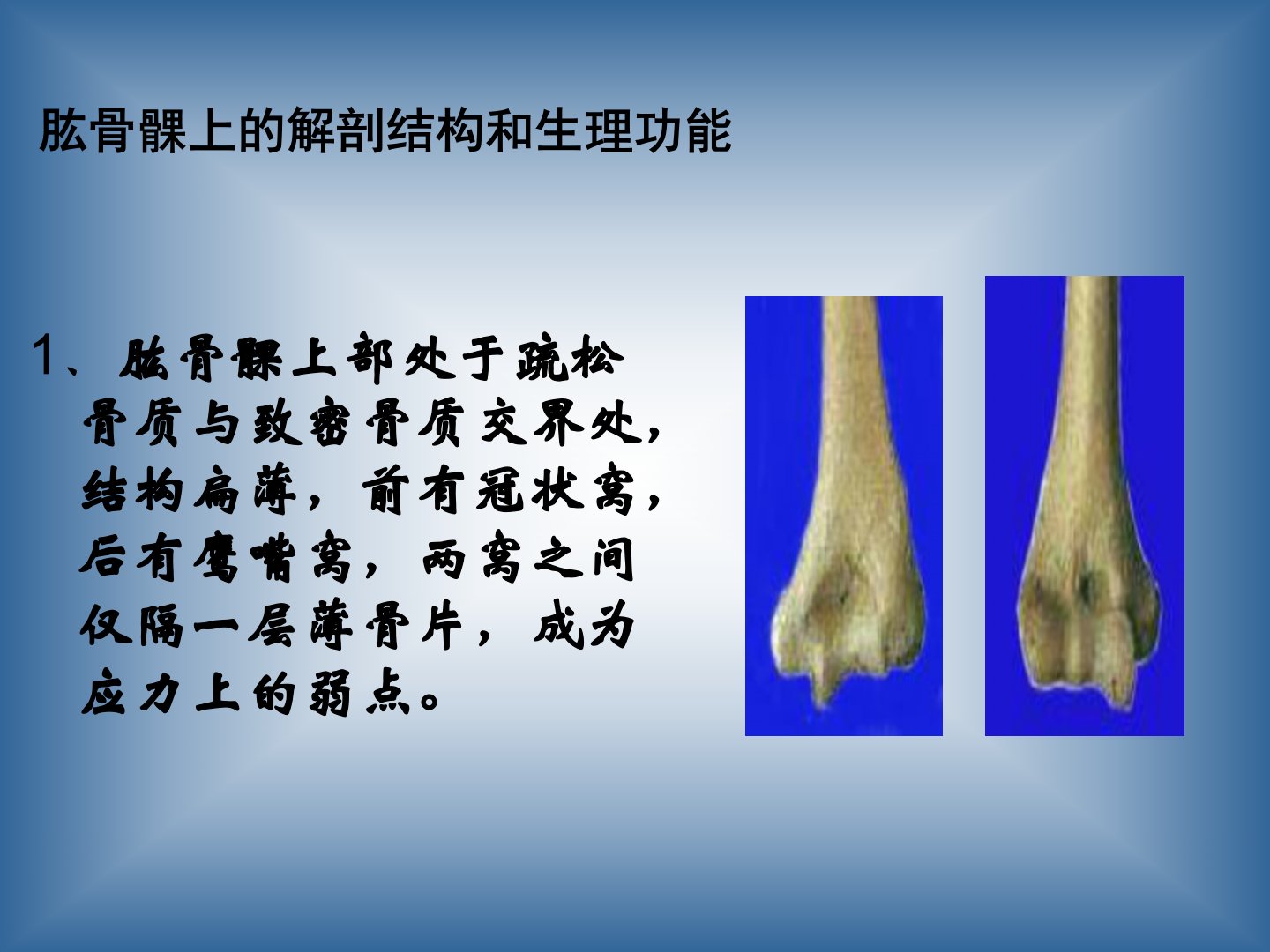 肱骨髁上的解剖结构和生理功能

1、肱骨髁上部处于疏松骨质与致密骨质交界处，结构扁薄，前有冠状窝，后有鹰嘴窝，两窝之间仅隔一层薄骨片，成为应力上的弱点。